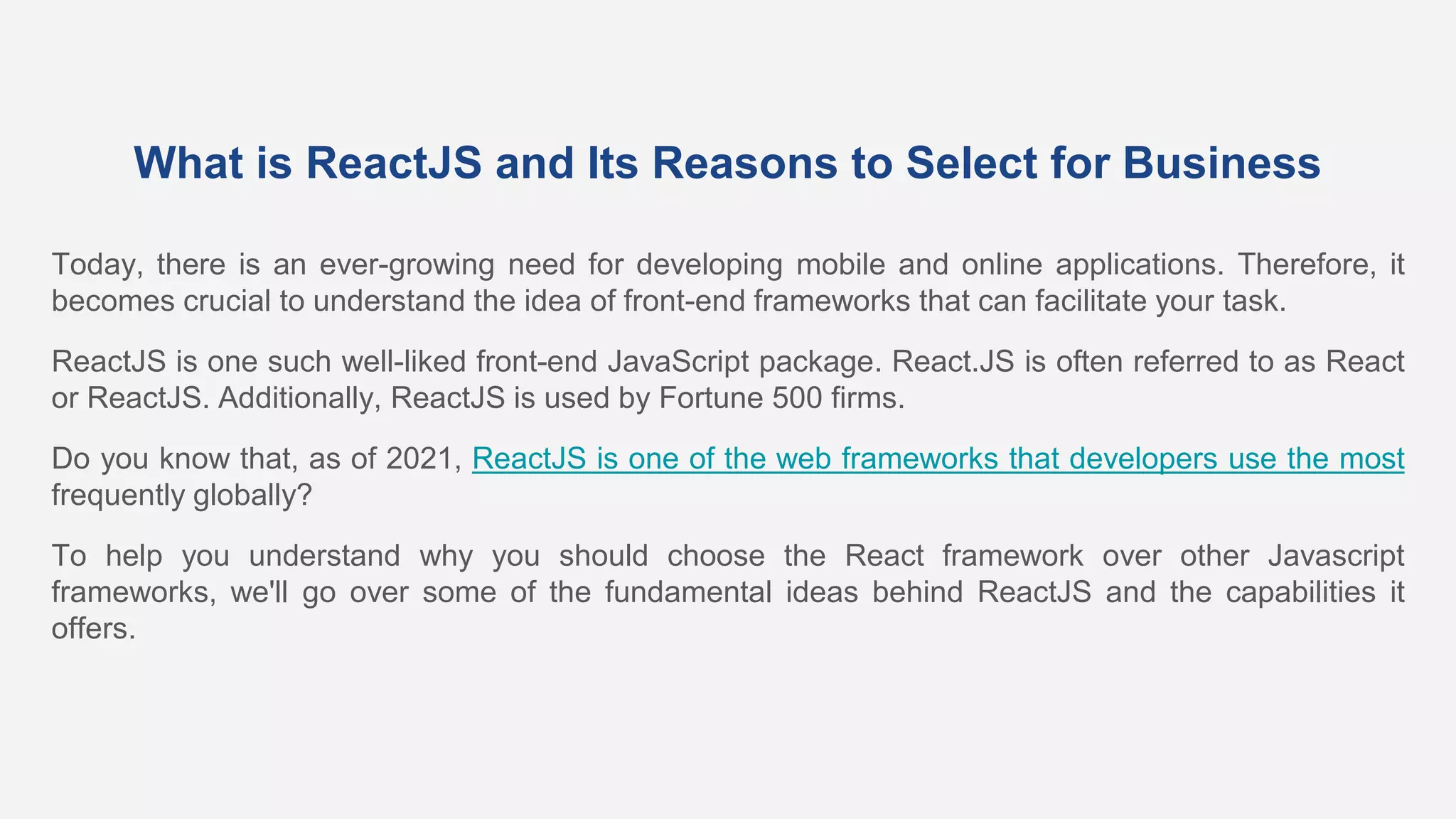 What is ReactJS and Its Reasons to Select for Business

Today, there is an ever-growing need for developing mobile and online applications. Therefore, it becomes crucial to understand the idea of front-end frameworks that can facilitate your task.

ReactJS is one such well-liked front-end JavaScript package. React.JS is often referred to as React or ReactJS. Additionally, ReactJS is used by Fortune 500 firms.

Do you know that, as of 2021, ReactJS is one of the web frameworks that developers use the most frequently globally?

To help you understand why you should choose the React framework over other Javascript frameworks, we'll go over some of the fundamental ideas behind ReactJS and the capabilities it offers.